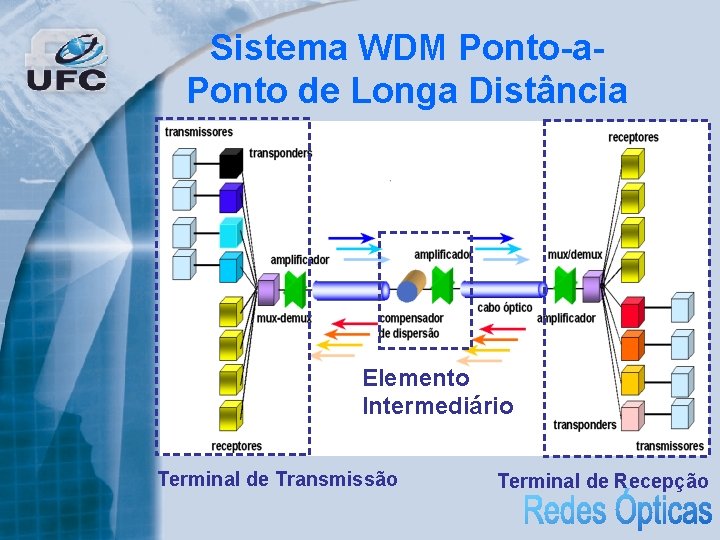 UFC

Sistema WDM Ponto-a-Ponto de Longa Distância

transmissores

transponders

amplificador

mux-demux

receptores

amplificador

compensador de dispersão

cabo óptico

Elemento Intermediário

receptores

mux/demux

amplificador

transponders

transmissores

Terminal de Transmissão

Terminal de Recepção

Redes Ópticas